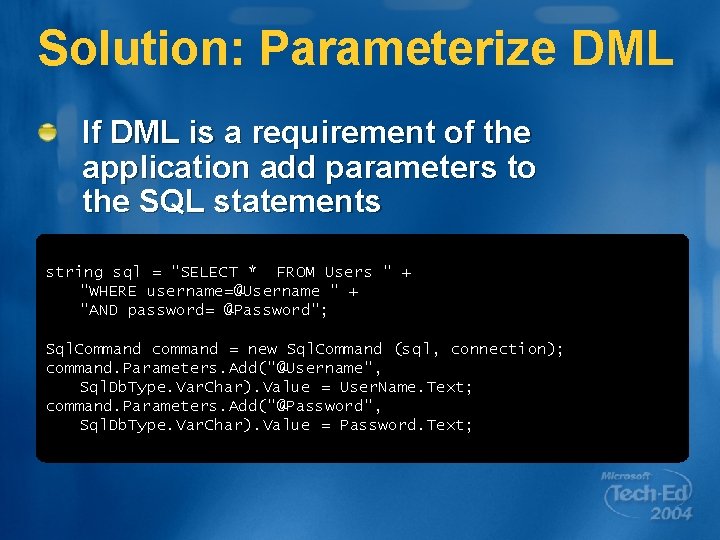 Solution: Parameterize DML

If DML is a requirement of the application add parameters to the SQL statements

string sql = "SELECT * FROM Users " +
    "WHERE username=@Username " +
    "AND password= @Password";

SqlCommand command = new SqlCommand (sql, connection);
command.Parameters.Add("@Username",
    SqlDbType.VarChar).Value = UserName.Text;
command.Parameters.Add("@Password",
    SqlDbType.VarChar).Value = Password.Text;

Microsoft Tech·Ed 2004